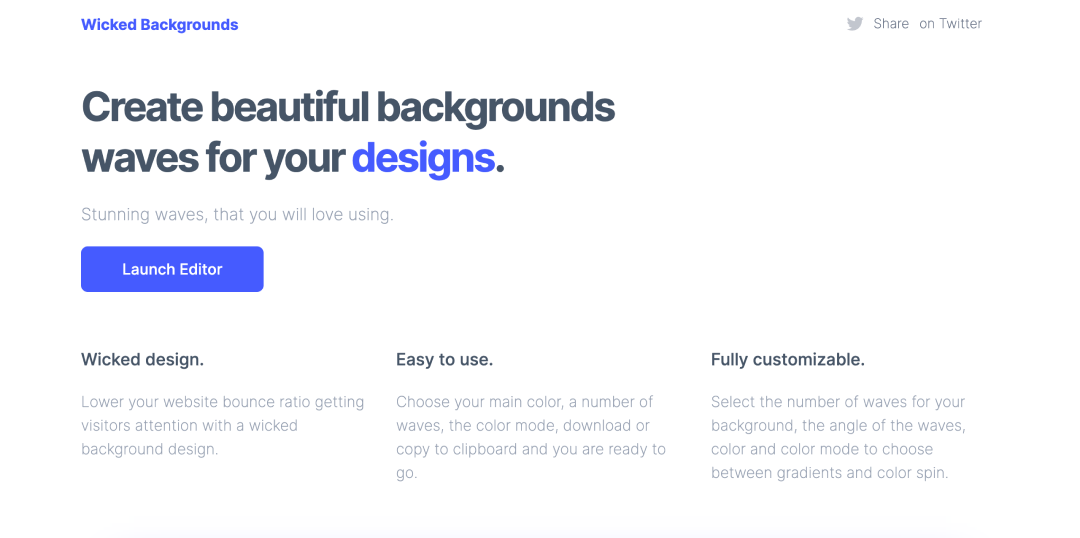 Wicked Backgrounds

Share on Twitter

Create beautiful backgrounds waves for your designs.

Stunning waves, that you will love using.

Launch Editor

Wicked design.

Lower your website bounce ratio getting visitors attention with a wicked background design.

Easy to use.

Choose your main color, a number of waves, the color mode, download or copy to clipboard and you are ready to go.

Fully customizable.

Select the number of waves for your background, the angle of the waves, color and color mode to choose between gradients and color spin.